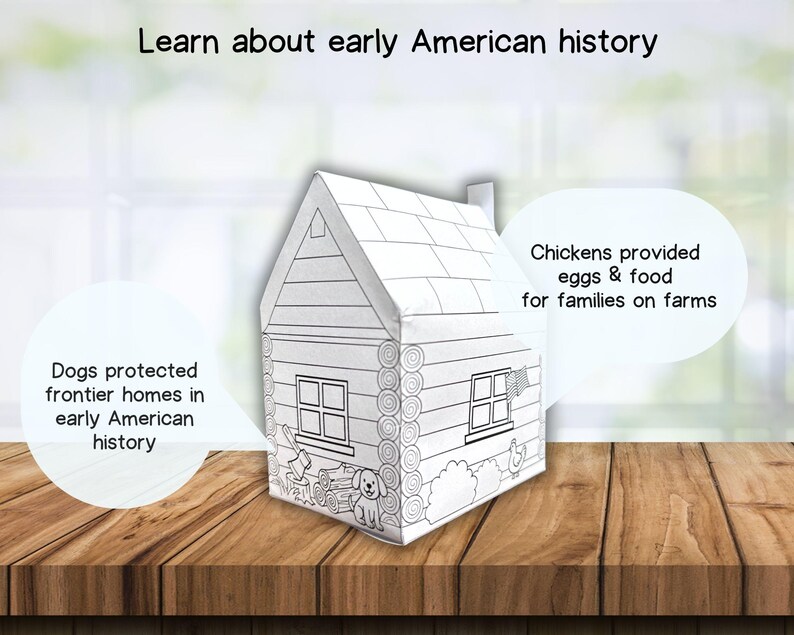 Learn about early American history

Dogs protected frontier homes in early American history

Chickens provided eggs & food for families on farms